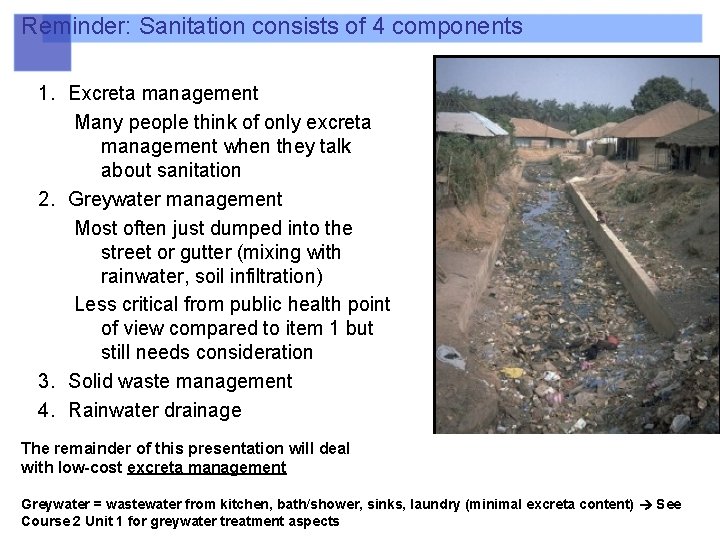 Reminder: Sanitation consists of 4 components

1. Excreta management

Many people think of only excreta management when they talk about sanitation

2. Greywater management

Most often just dumped into the street or gutter (mixing with rainwater, soil infiltration)

Less critical from public health point of view compared to item 1 but still needs consideration

3. Solid waste management

4. Rainwater drainage

The remainder of this presentation will deal with low-cost excreta management

Greywater = wastewater from kitchen, bath/shower, sinks, laundry (minimal excreta content) → See Course 2 Unit 1 for greywater treatment aspects